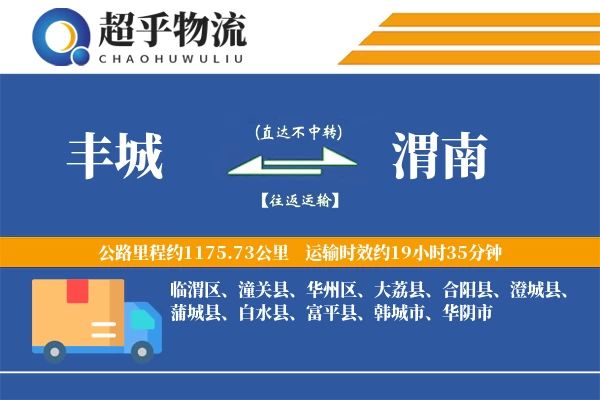 超乎物流
CHAOHUWULIU

丰城

(直达不中转)

【往返运输】

渭南

公路里程约1175.73公里 运输时效约19小时35分钟

临渭区、潼关县、华州区、大荔县、合阳县、澄城县、蒲城县、白水县、富平县、韩城市、华阴市